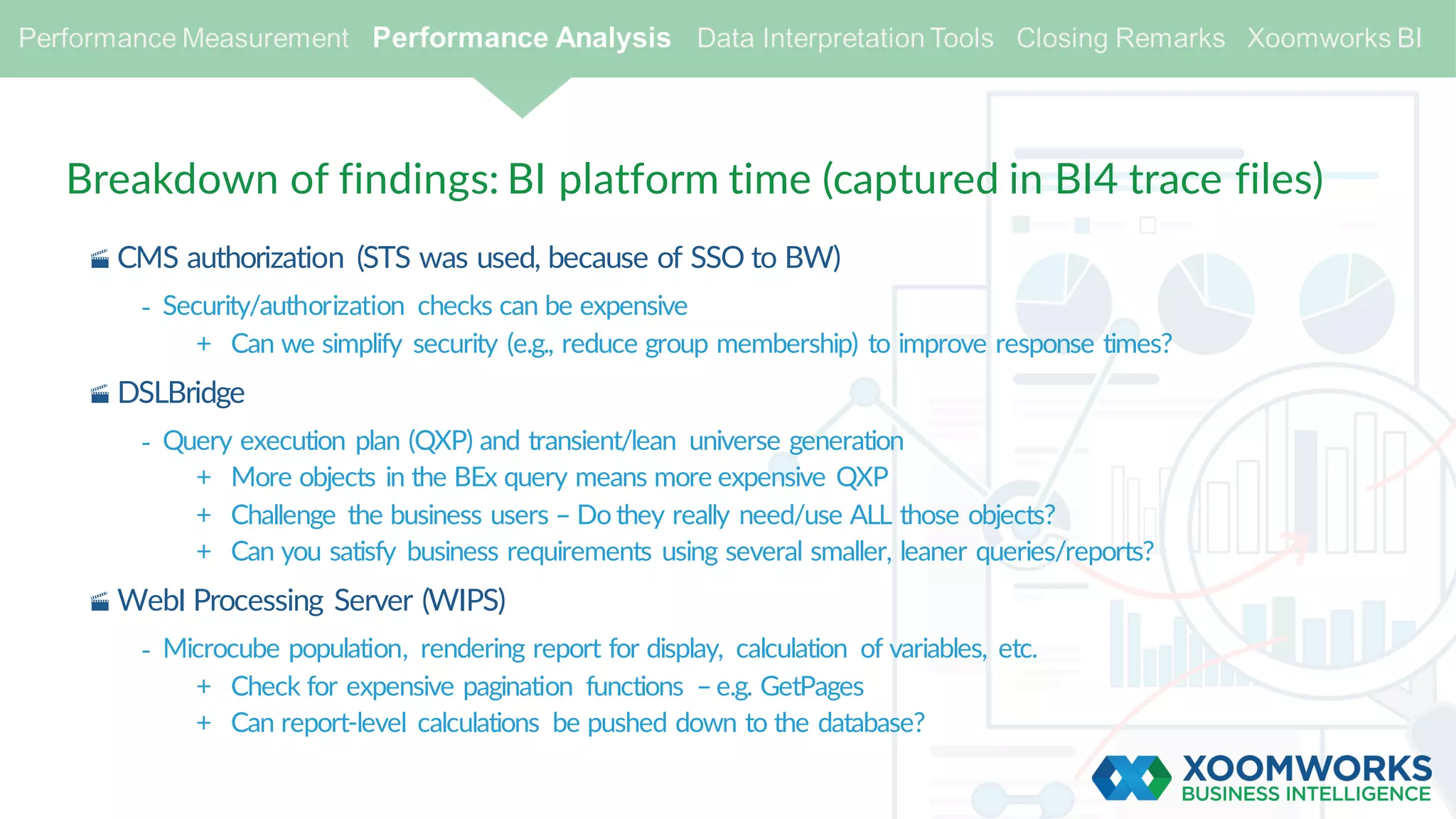 Performance Measurement Performance Analysis Data Interpretation Tools Closing Remarks Xoomworks BI

Breakdown of findings: BI platform time (captured in BI4 trace files)

CMS authorization (STS was used, because of SSO to BW)

- Security/authorization checks can be expensive

+ Can we simplify security (e.g., reduce group membership) to improve response times?

DSLBridge

- Query execution plan (QXP) and transient/lean universe generation

+ More objects in the BEx query means more expensive QXP

+ Challenge the business users – Do they really need/use ALL those objects?

+ Can you satisfy business requirements using several smaller, leaner queries/reports?

WebI Processing Server (WIPS)

- Microcube population, rendering report for display, calculation of variables, etc.

+ Check for expensive pagination functions – e.g. GetPages

+ Can report-level calculations be pushed down to the database?

XOOMWORKS
BUSINESS INTELLIGENCE